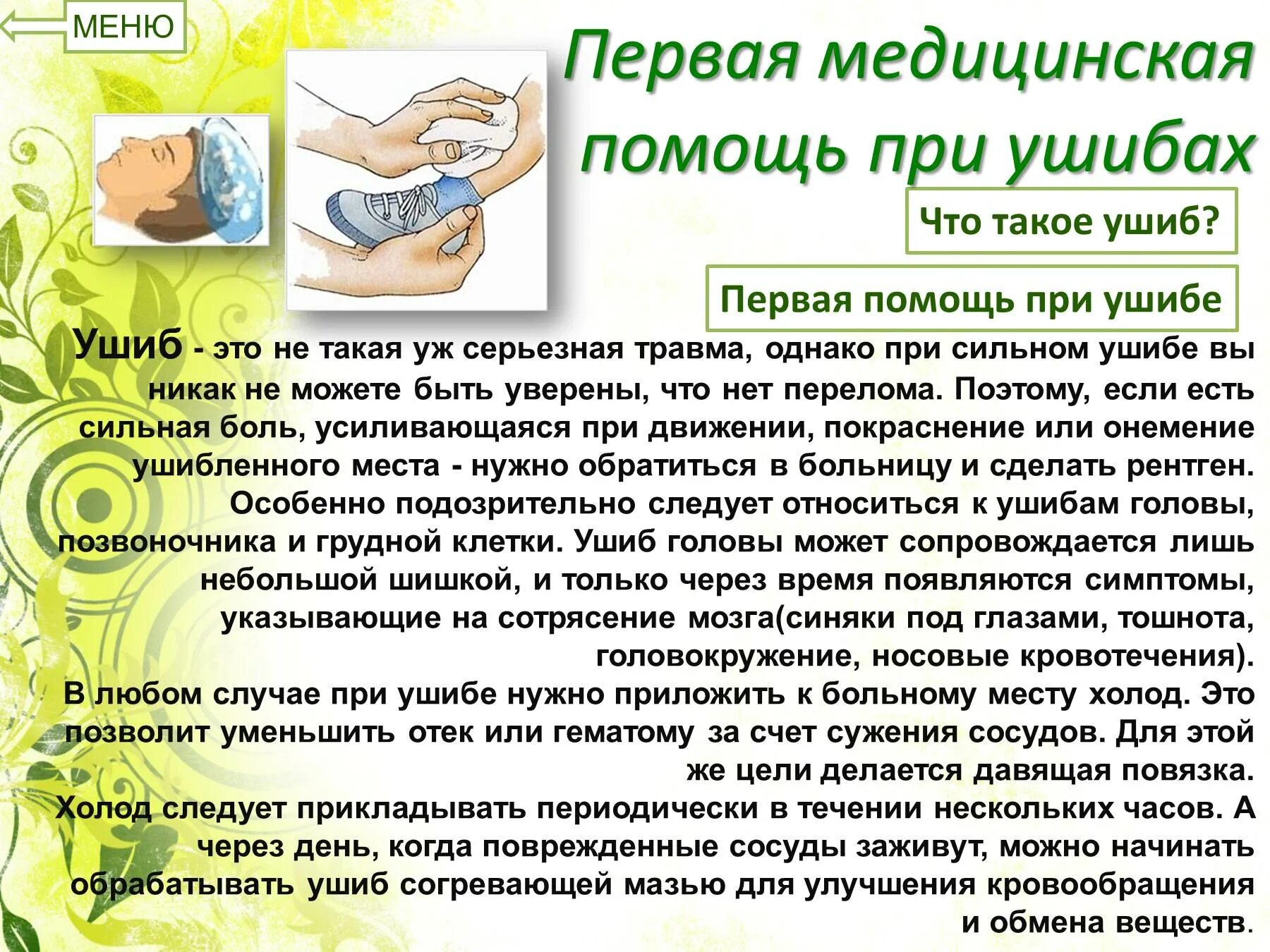 МЕНЮ

Первая медицинская помощь при ушибах

Что такое ушиб?

Первая помощь при ушибе

Ушиб - это не такая уж серьезная травма, однако при сильном ушибе вы никак не можете быть уверены, что нет перелома. Поэтому, если есть сильная боль, усиливающаяся при движении, покраснение или онемение ушибленного места - нужно обратиться в больницу и сделать рентген. Особенно подозрительно следует относиться к ушибам головы, позвоночника и грудной клетки. Ушиб головы может сопровождается лишь небольшой шишкой, и только через время появляются симптомы, указывающие на сотрясение мозга(синяки под глазами, тошнота, головокружение, носовые кровотечения).
В любом случае при ушибе нужно приложить к больному месту холод. Это позволит уменьшить отек или гематому за счет сужения сосудов. Для этой же цели делается давящая повязка.
Холод следует прикладывать периодически в течении нескольких часов. А через день, когда поврежденные сосуды заживут, можно начинать обрабатывать ушиб согревающей мазью для улучшения кровообращения и обмена веществ.